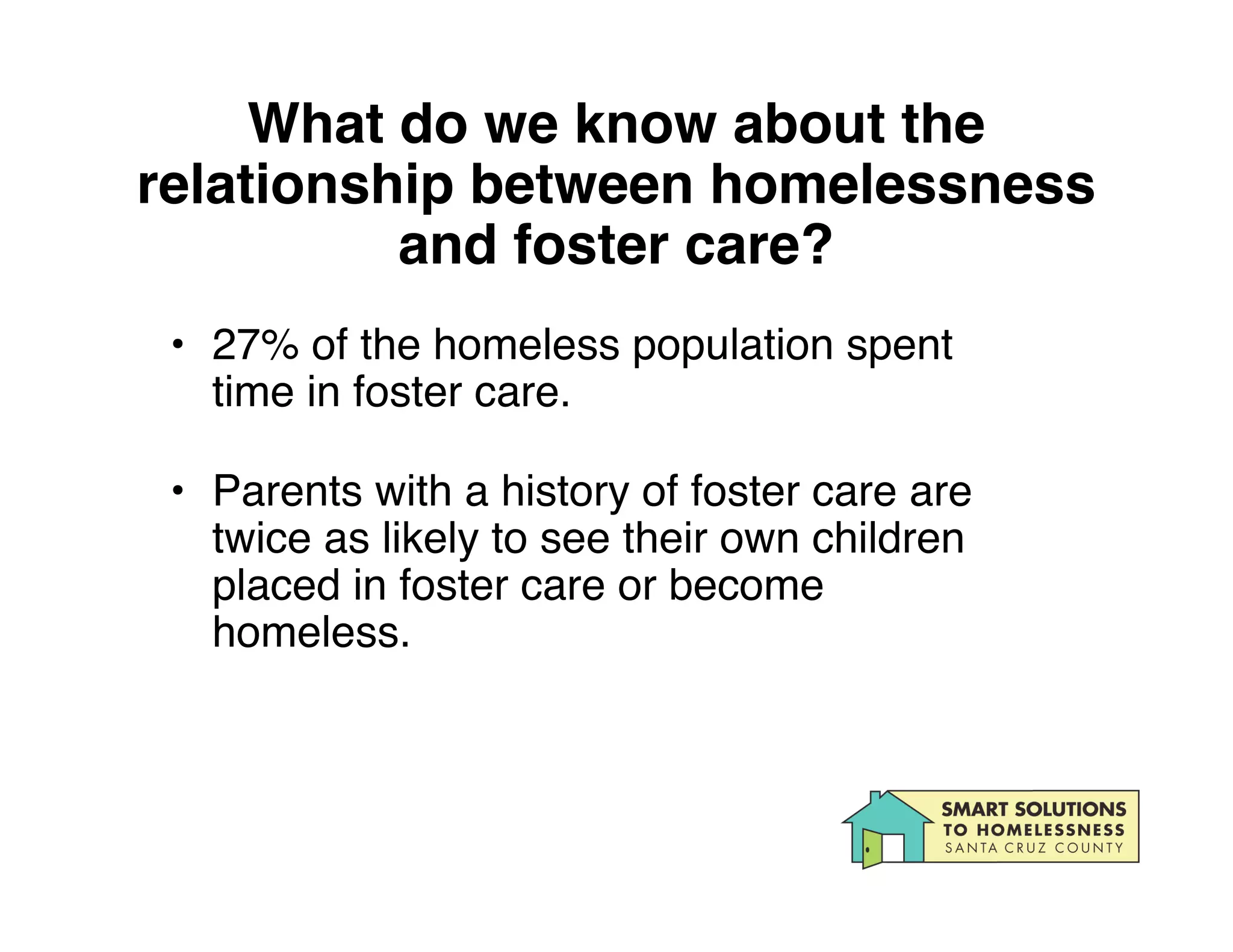 What do we know about the relationship between homelessness and foster care?

• 27% of the homeless population spent time in foster care.

• Parents with a history of foster care are twice as likely to see their own children placed in foster care or become homeless.

SMART SOLUTIONS TO HOMELESSNESS SANTA CRUZ COUNTY